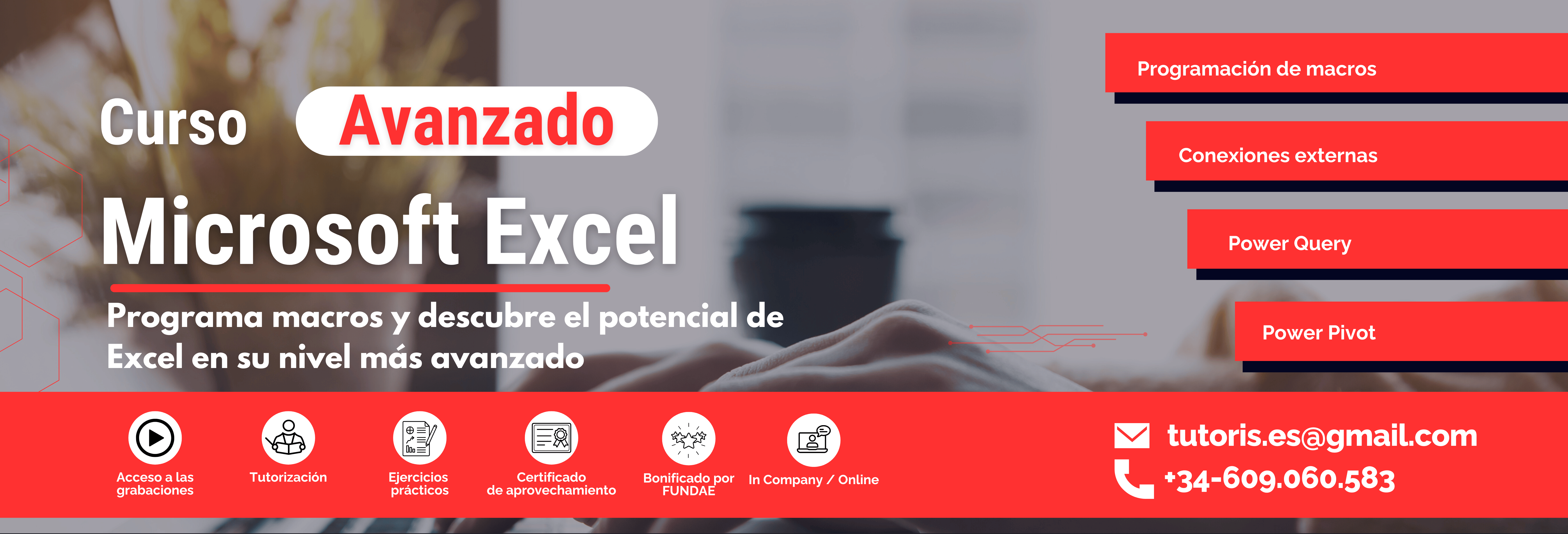 Curso Avanzado

Microsoft Excel

Programa macros y descubre el potencial de Excel en su nivel más avanzado

Programación de macros

Conexiones externas

Power Query

Power Pivot

Acceso a las grabaciones

Tutorización

Ejercicios prácticos

Certificado de aprovechamiento

Bonificado por FUNDAE

In Company / Online

tutoris.es@gmail.com

+34-609.060.583